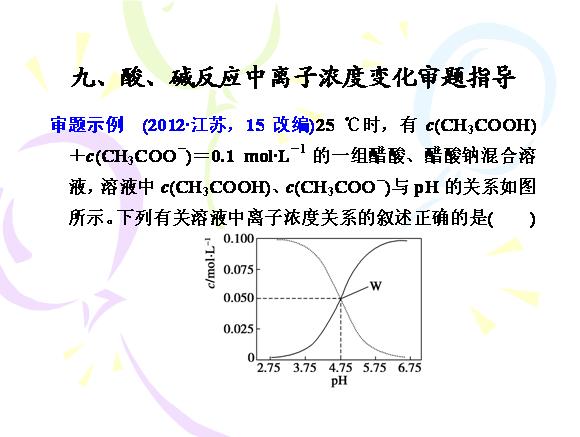 九、酸、碱反应中离子浓度变化审题指导

审题示例 (2012·江苏，15 改编)25 ℃时，有 $c(CH_3COOH)+c(CH_3COO^-)=0.1\ mol·L^{-1}$ 的一组醋酸、醋酸钠混合溶液，溶液中 $c(CH_3COOH)$、$c(CH_3COO^-)$与 pH 的关系如图所示。下列有关溶液中离子浓度关系的叙述正确的是(　　)

$c/mol·L^{-1}$
0.100
0.075
0.050
0.025
0
W
2.75 3.75 4.75 5.75 6.75
pH